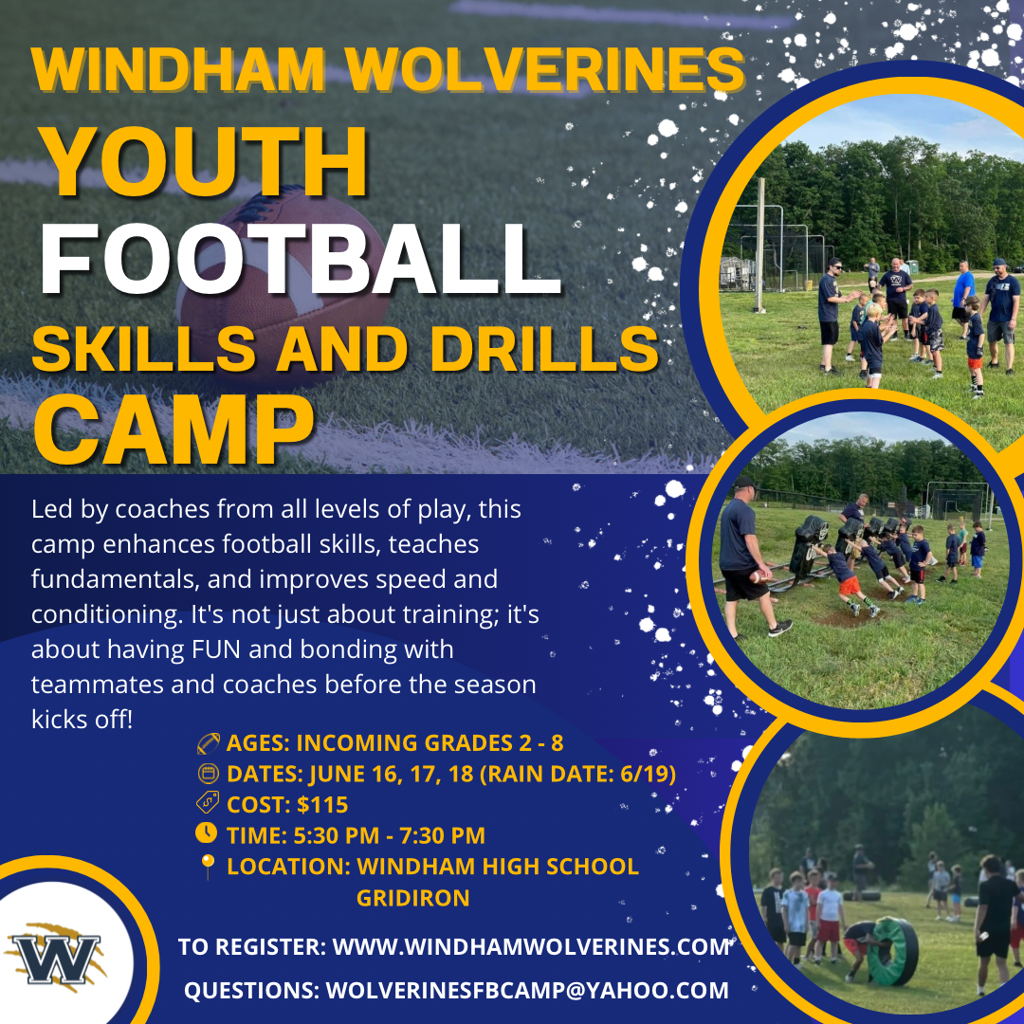 WINDHAM WOLVERINES
YOUTH
FOOTBALL
SKILLS AND DRILLS
CAMP

Led by coaches from all levels of play, this camp enhances football skills, teaches fundamentals, and improves speed and conditioning. It's not just about training; it's about having FUN and bonding with teammates and coaches before the season kicks off!

AGES: INCOMING GRADES 2 - 8
DATES: JUNE 16, 17, 18 (RAIN DATE: 6/19)
COST: $115
TIME: 5:30 PM - 7:30 PM
LOCATION: WINDHAM HIGH SCHOOL GRIDIRON

W

TO REGISTER: WWW.WINDHAMWOLVERINES.COM
QUESTIONS: WOLVERINESFBCAMP@YAHOO.COM